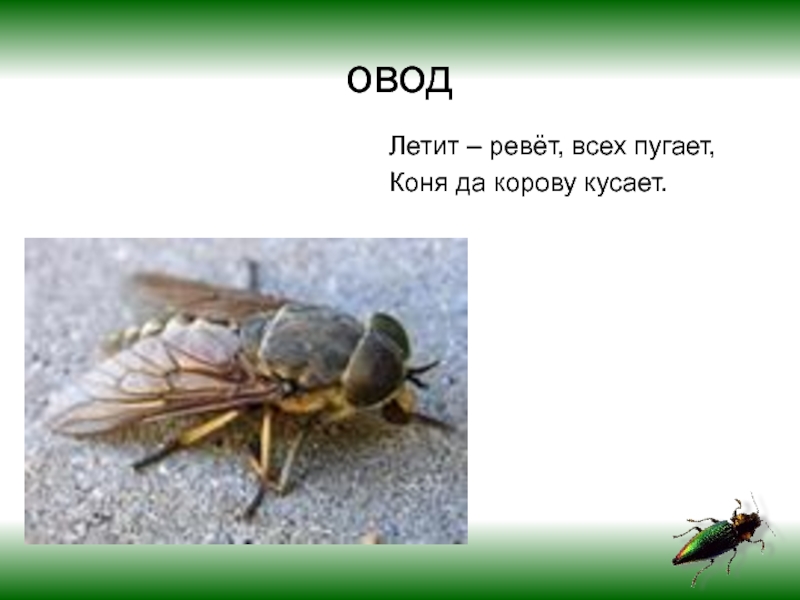 овод

Летит – ревёт, всех пугает,
Коня да корову кусает.